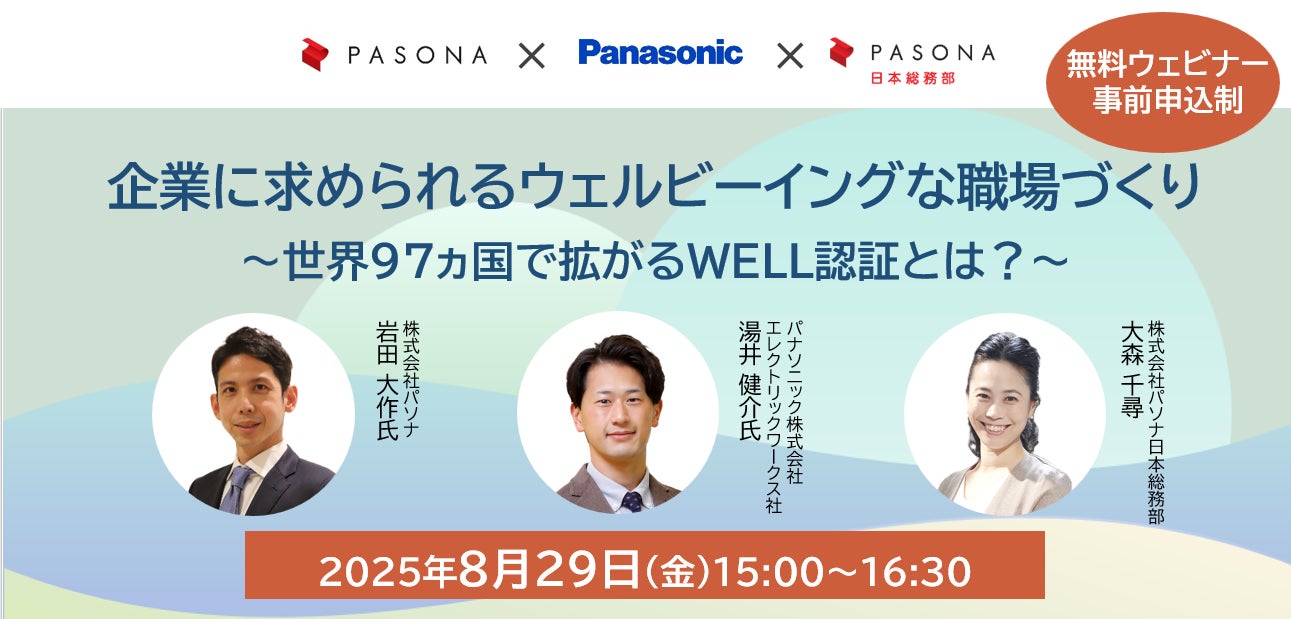 PASONA × Panasonic × PASONA 日本総務部

無料ウェビナー
事前申込制

企業に求められるウェルビーイングな職場づくり
～世界97ヵ国で拡がるWELL認証とは？～

株式会社パソナ
岩田 大作氏

パナソニック株式会社
エレクトリックワークス社
湯井 健介氏

株式会社パソナ日本総務部
大森 千尋

2025年8月29日(金)15:00～16:30